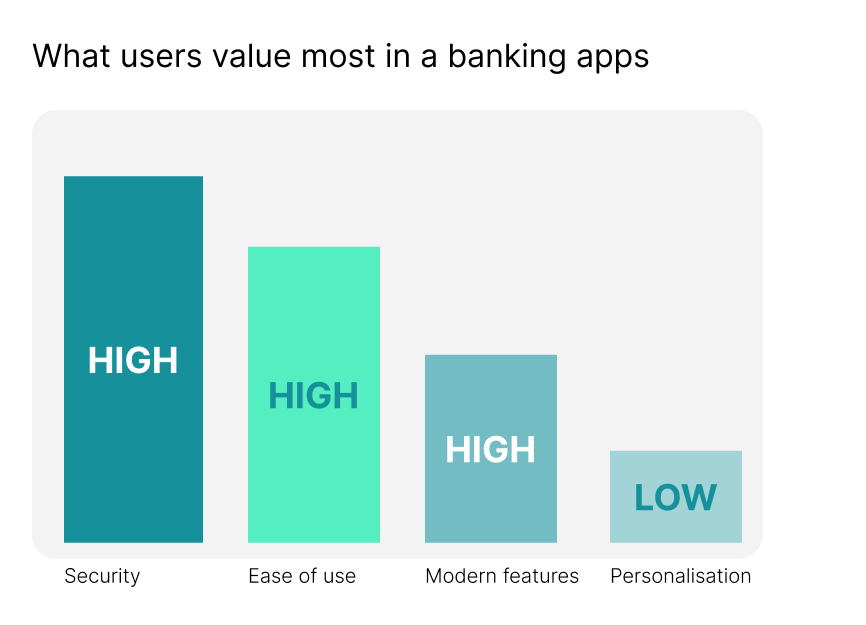 What users value most in a banking apps

HIGH

HIGH

HIGH

LOW

Security

Ease of use

Modern features

Personalisation